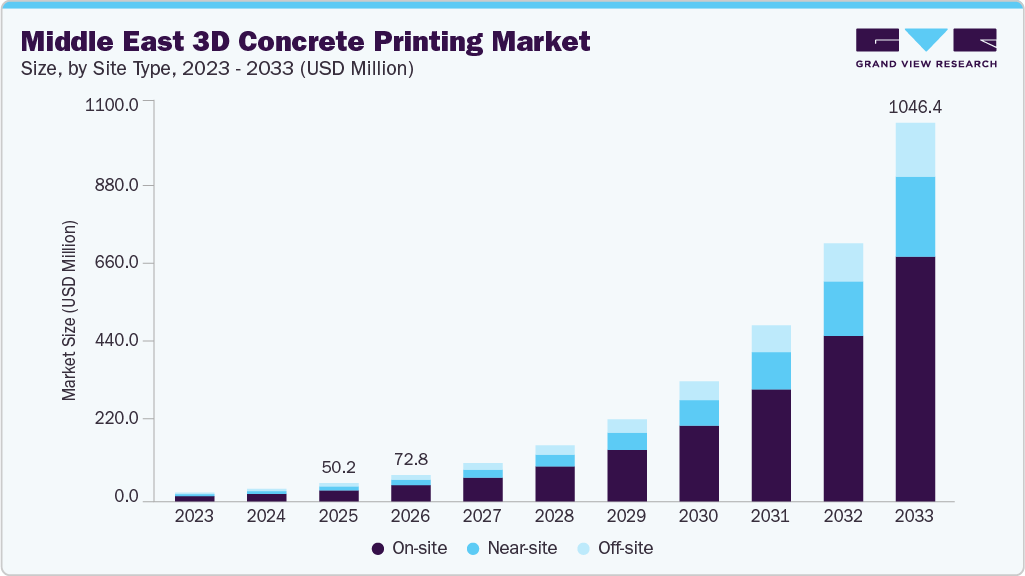 Middle East 3D Concrete Printing Market
Size, by Site Type, 2023 - 2033 (USD Million)

GRAND VIEW RESEARCH

Market Size (USD Million)

1100.0
880.0
660.0
440.0
220.0
0.0

50.2
72.8
1046.4

2023
2024
2025
2026
2027
2028
2029
2030
2031
2032
2033

On-site
Near-site
Off-site